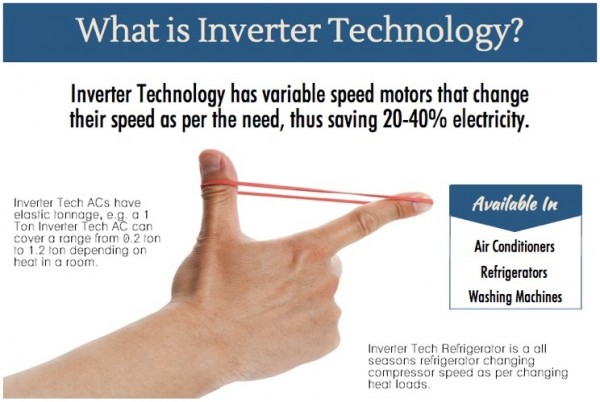 What is Inverter Technology?

Inverter Technology has variable speed motors that change their speed as per the need, thus saving 20-40% electricity.

Inverter Tech ACs have elastic tonnage, e.g. a 1 Ton Inverter Tech AC can cover a range from 0.2 ton to 1.2 ton depending on heat in a room.

Available In

Air Conditioners

Refrigerators

Washing Machines

Inverter Tech Refrigerator is a all seasons refrigerator changing compressor speed as per changing heat loads.